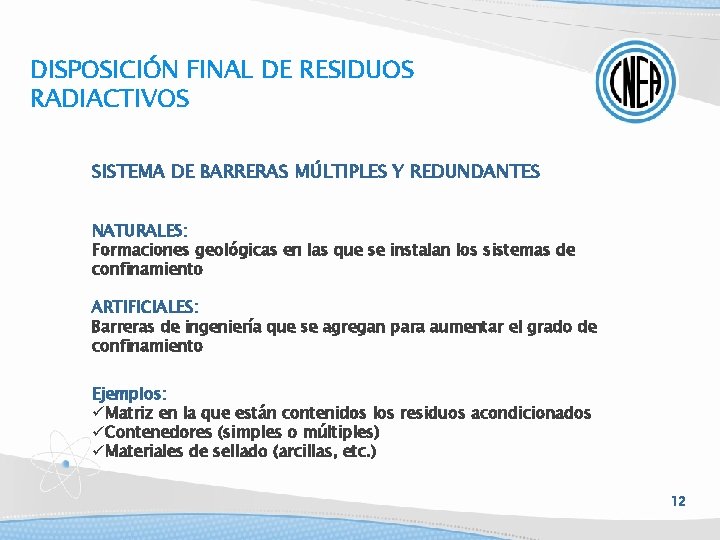 DISPOSICIÓN FINAL DE RESIDUOS RADIACTIVOS

CNEA

SISTEMA DE BARRERAS MÚLTIPLES Y REDUNDANTES

NATURALES:
Formaciones geológicas en las que se instalan los sistemas de confinamiento

ARTIFICIALES:
Barreras de ingeniería que se agregan para aumentar el grado de confinamiento

Ejemplos:
✓Matriz en la que están contenidos los residuos acondicionados
✓Contenedores (simples o múltiples)
✓Materiales de sellado (arcillas, etc.)

12